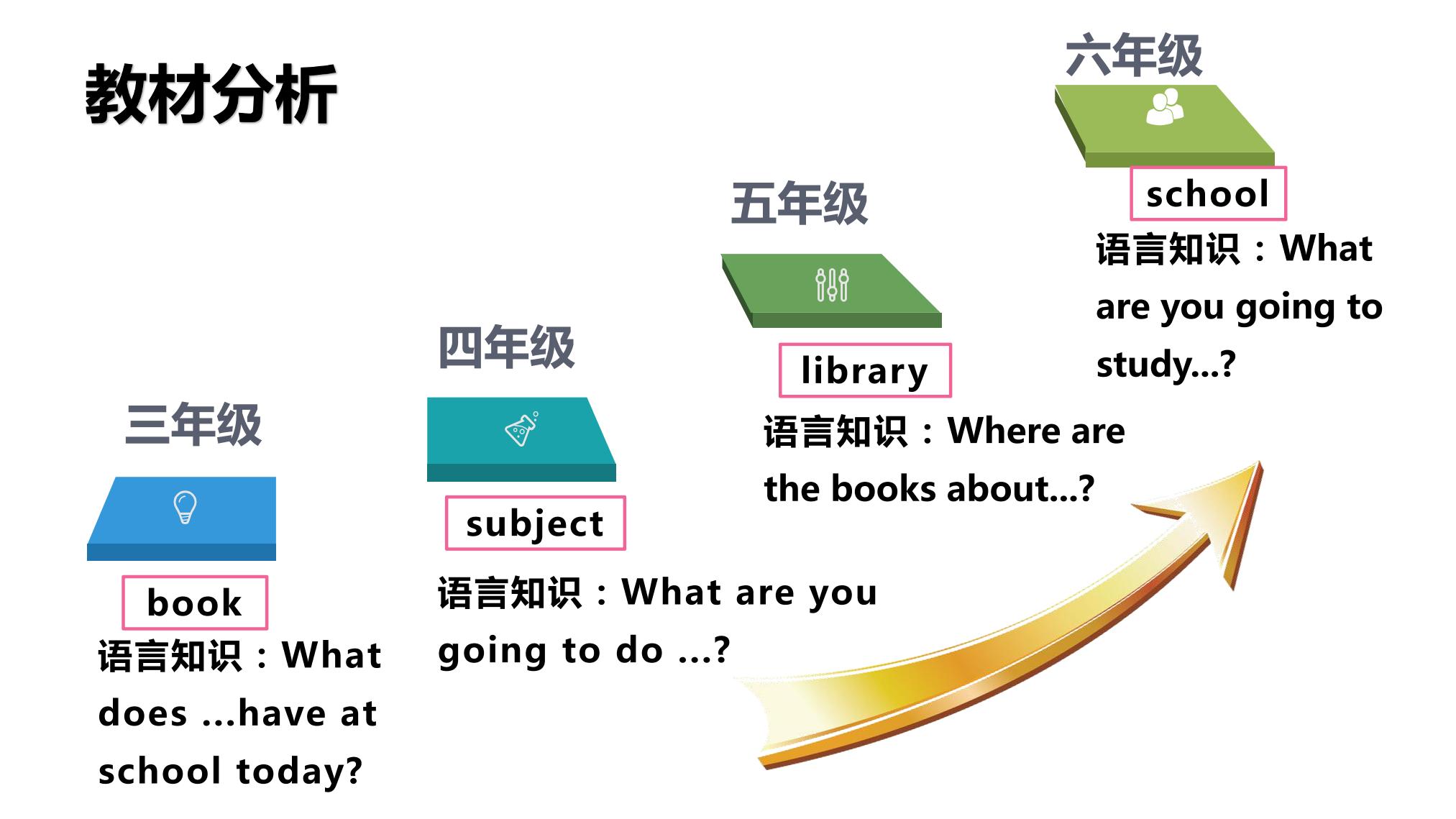 教材分析

三年级

book

语言知识：What does ...have at school today?

四年级

subject

语言知识：What are you going to do ...?

五年级

library

语言知识：Where are the books about...?

六年级

school

语言知识：What are you going to study...?